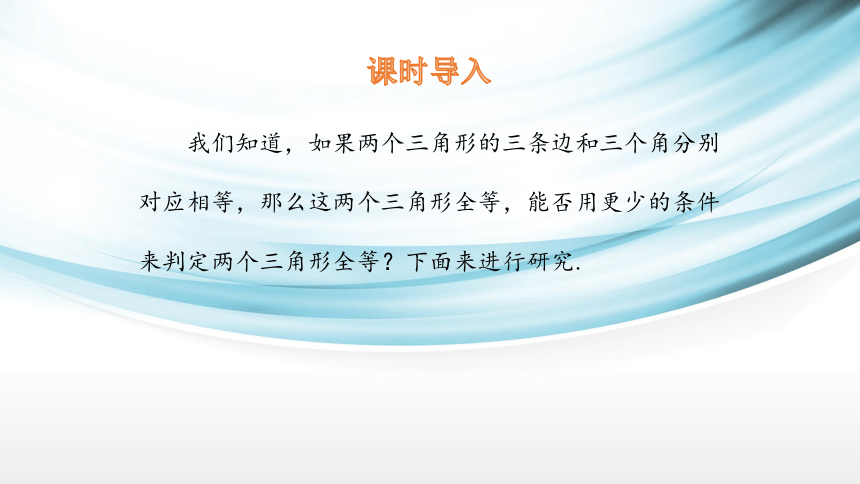 课时导入

我们知道，如果两个三角形的三条边和三个角分别对应相等，那么这两个三角形全等，能否用更少的条件来判定两个三角形全等？下面来进行研究.